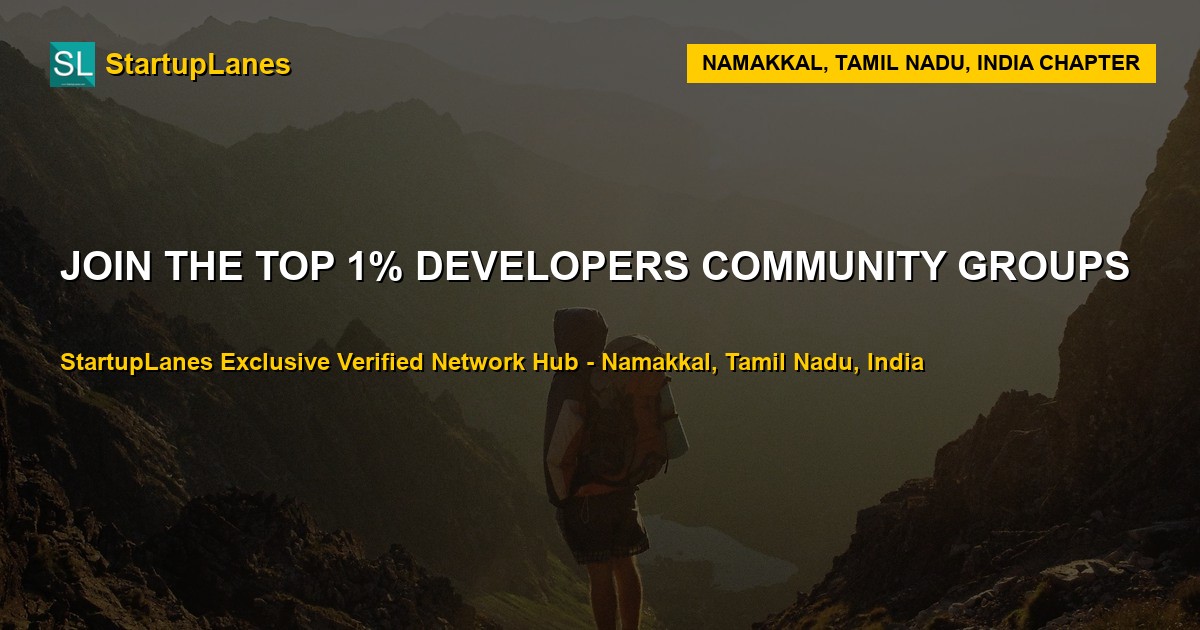 SL StartupLanes

NAMAKKAL, TAMIL NADU, INDIA CHAPTER

JOIN THE TOP 1% DEVELOPERS COMMUNITY GROUPS

StartupLanes Exclusive Verified Network Hub - Namakkal, Tamil Nadu, India